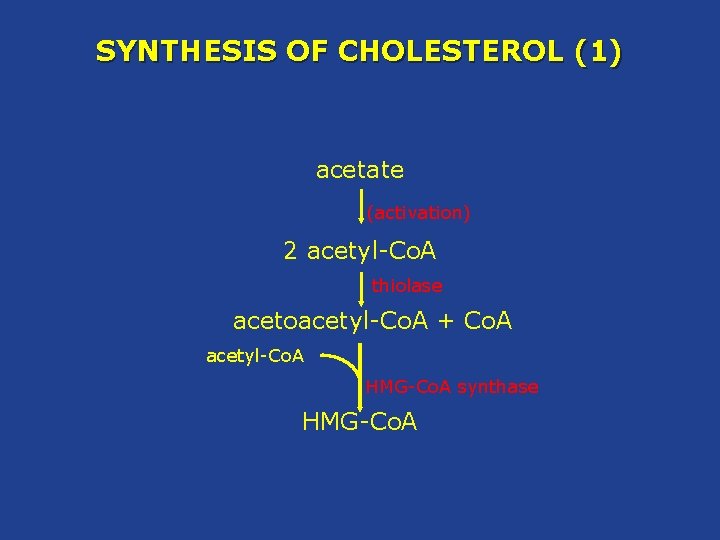 SYNTHESIS OF CHOLESTEROL (1)

acetate

(activation)

2 acetyl-CoA

thiolase

acetoacetyl-CoA + CoA

acetyl-CoA

HMG-CoA synthase

HMG-CoA